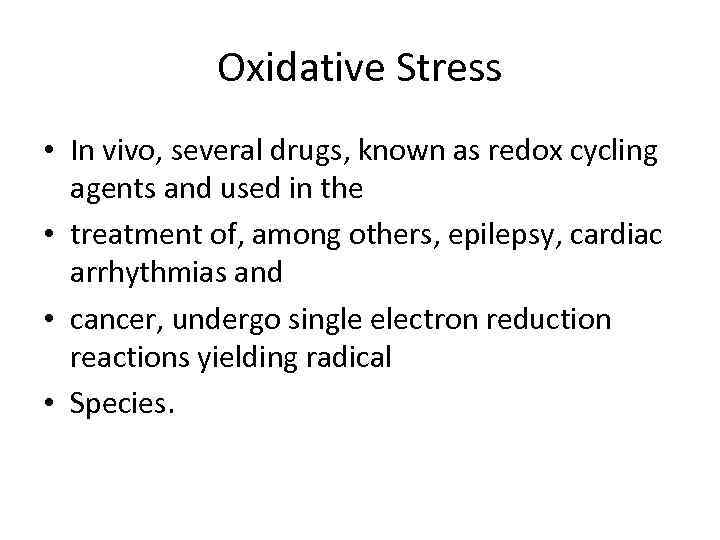 Oxidative Stress

• In vivo, several drugs, known as redox cycling agents and used in the
• treatment of, among others, epilepsy, cardiac arrhythmias and
• cancer, undergo single electron reduction reactions yielding radical
• Species.